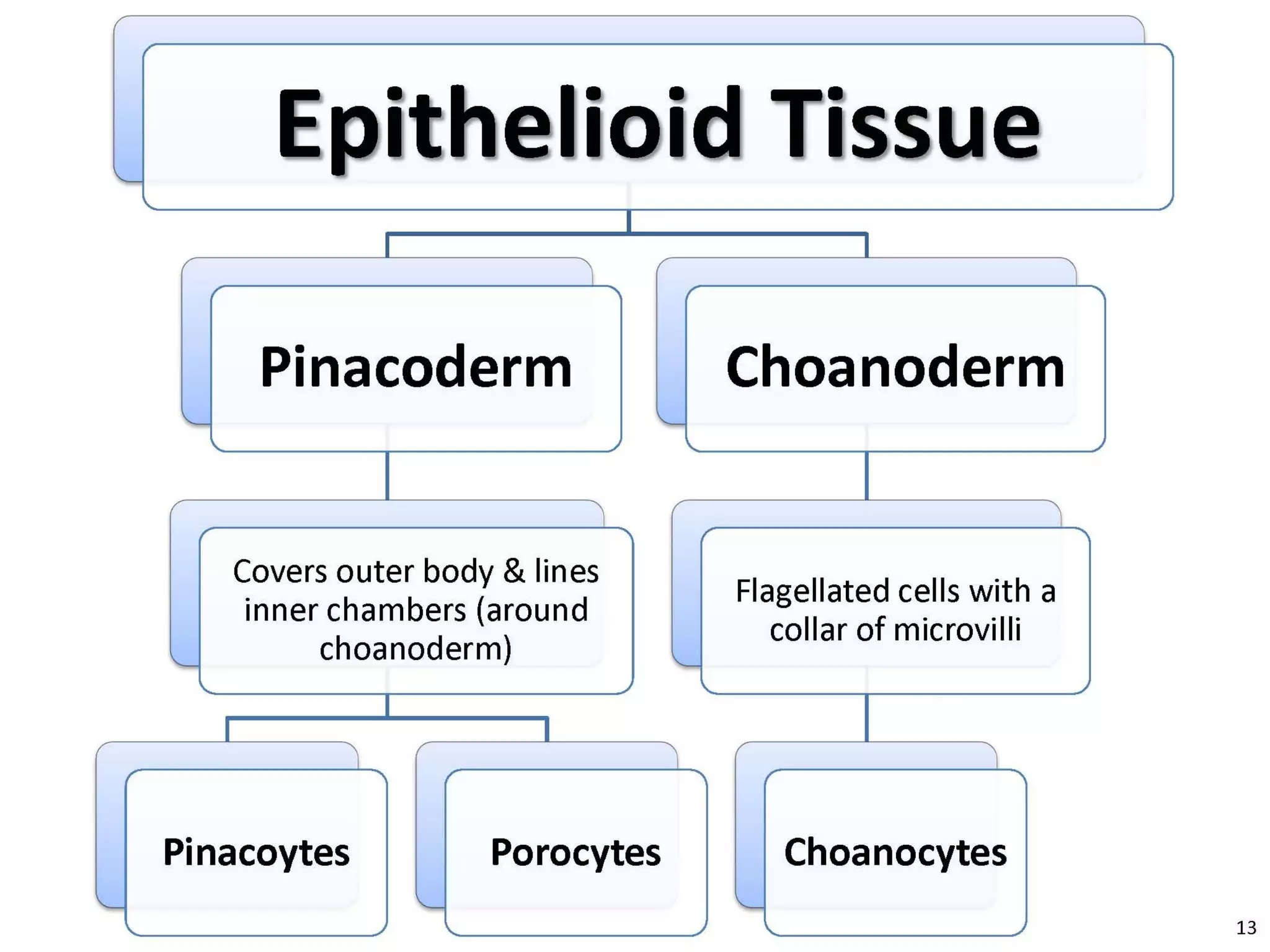 Epithelioid Tissue

Pinacoderm

Choanoderm

Covers outer body & lines inner chambers (around choanoderm)

Flagellated cells with a collar of microvilli

Pinacoytes

Porocytes

Choanocytes

13